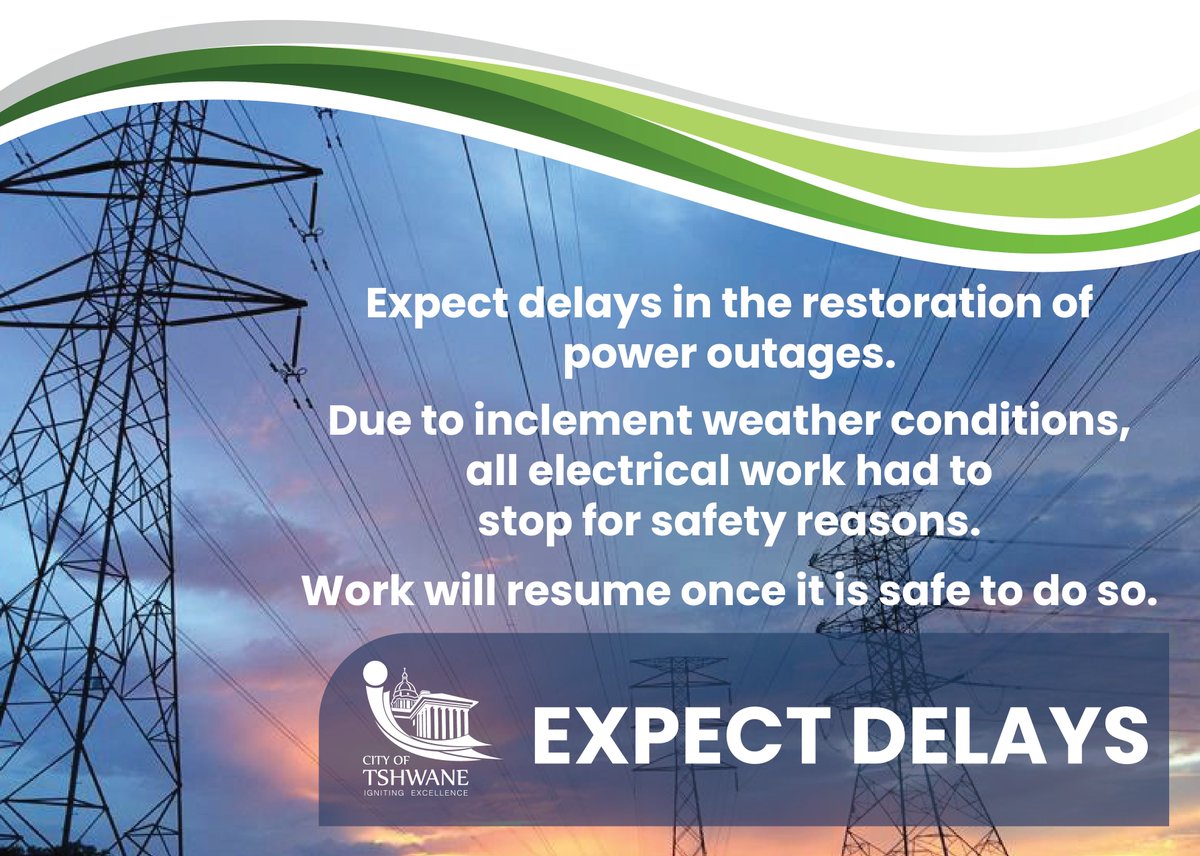 Expect delays in the restoration of power outages.

Due to inclement weather conditions, all electrical work had to stop for safety reasons.

Work will resume once it is safe to do so.

CITY OF
TSHWANE
IGNITING EXCELLENCE

EXPECT DELAYS